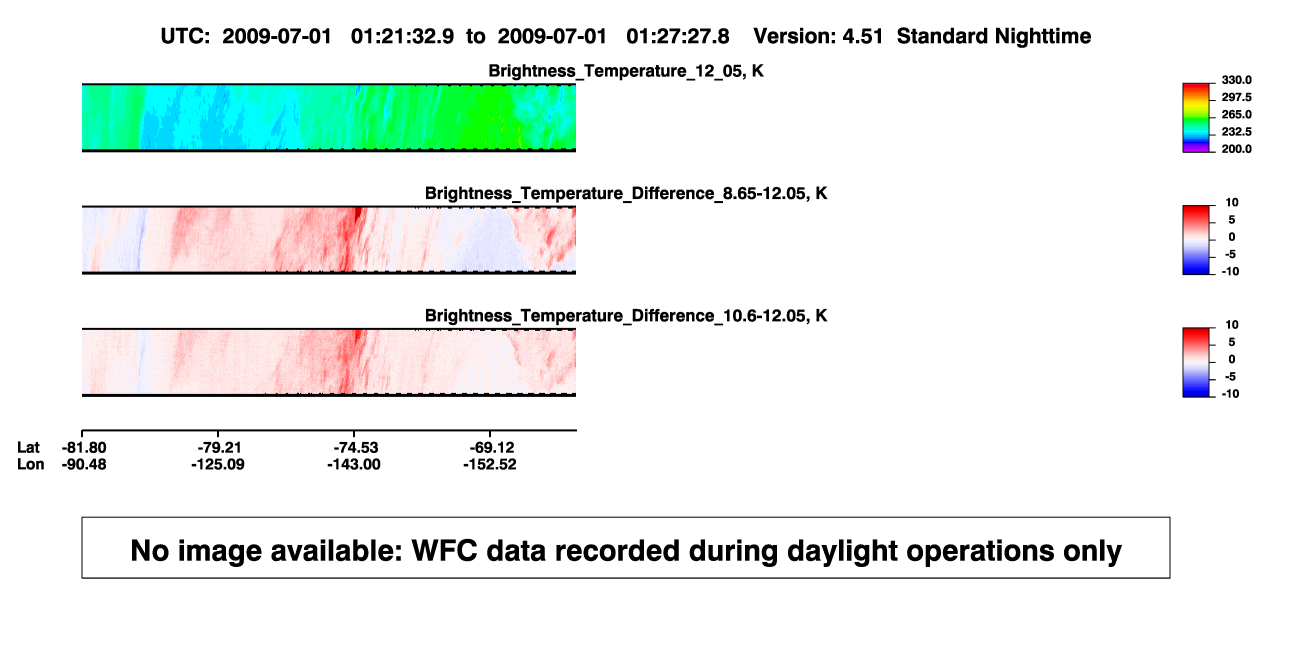 UTC: 2009-07-01 01:21:32.9 to 2009-07-01 01:27:27.8 Version: 4.51 Standard Nighttime

Brightness_Temperature_12_05, K

330.0
297.5
265.0
232.5
200.0

Brightness_Temperature_Difference_8.65-12.05, K

10
5
0
-5
-10

Brightness_Temperature_Difference_10.6-12.05, K

10
5
0
-5
-10

Lat -81.80 -79.21 -74.53 -69.12
Lon -90.48 -125.09 -143.00 -152.52

No image available: WFC data recorded during daylight operations only